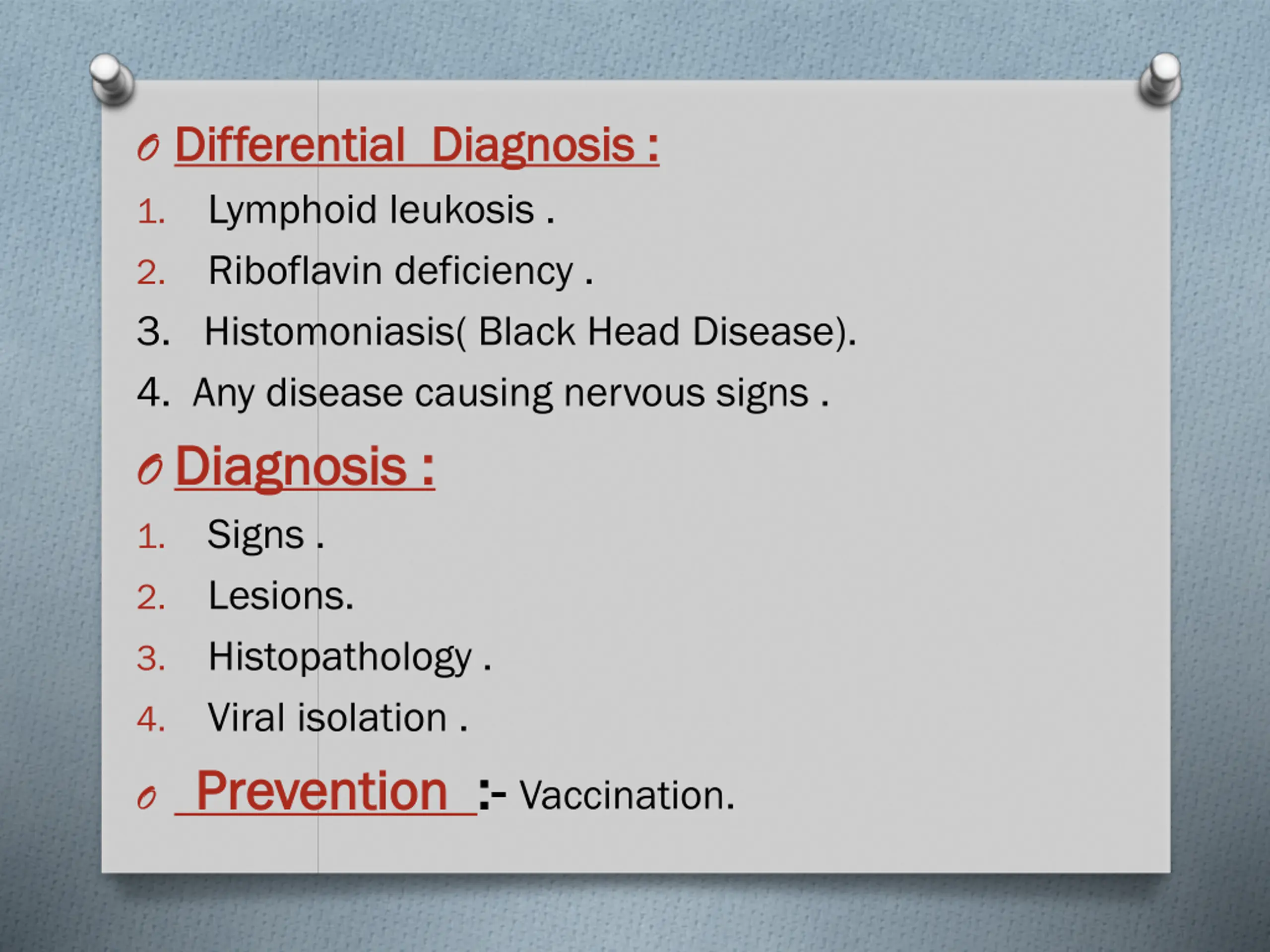 Differential Diagnosis :

1. Lymphoid leukosis .
2. Riboflavin deficiency .
3. Histomoniasis( Black Head Disease).
4. Any disease causing nervous signs .

Diagnosis :

1. Signs .
2. Lesions.
3. Histopathology .
4. Viral isolation .

Prevention :- Vaccination.